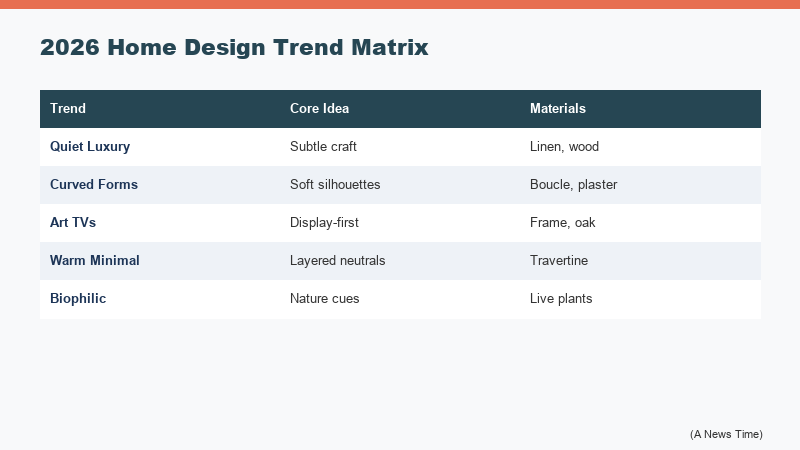 2026 Home Design Trend Matrix

| Trend | Core Idea | Materials |
|---|---|---|
| Quiet Luxury | Subtle craft | Linen, wood |
| Curved Forms | Soft silhouettes | Boucle, plaster |
| Art TVs | Display-first | Frame, oak |
| Warm Minimal | Layered neutrals | Travertine |
| Biophilic | Nature cues | Live plants |

(A News Time)